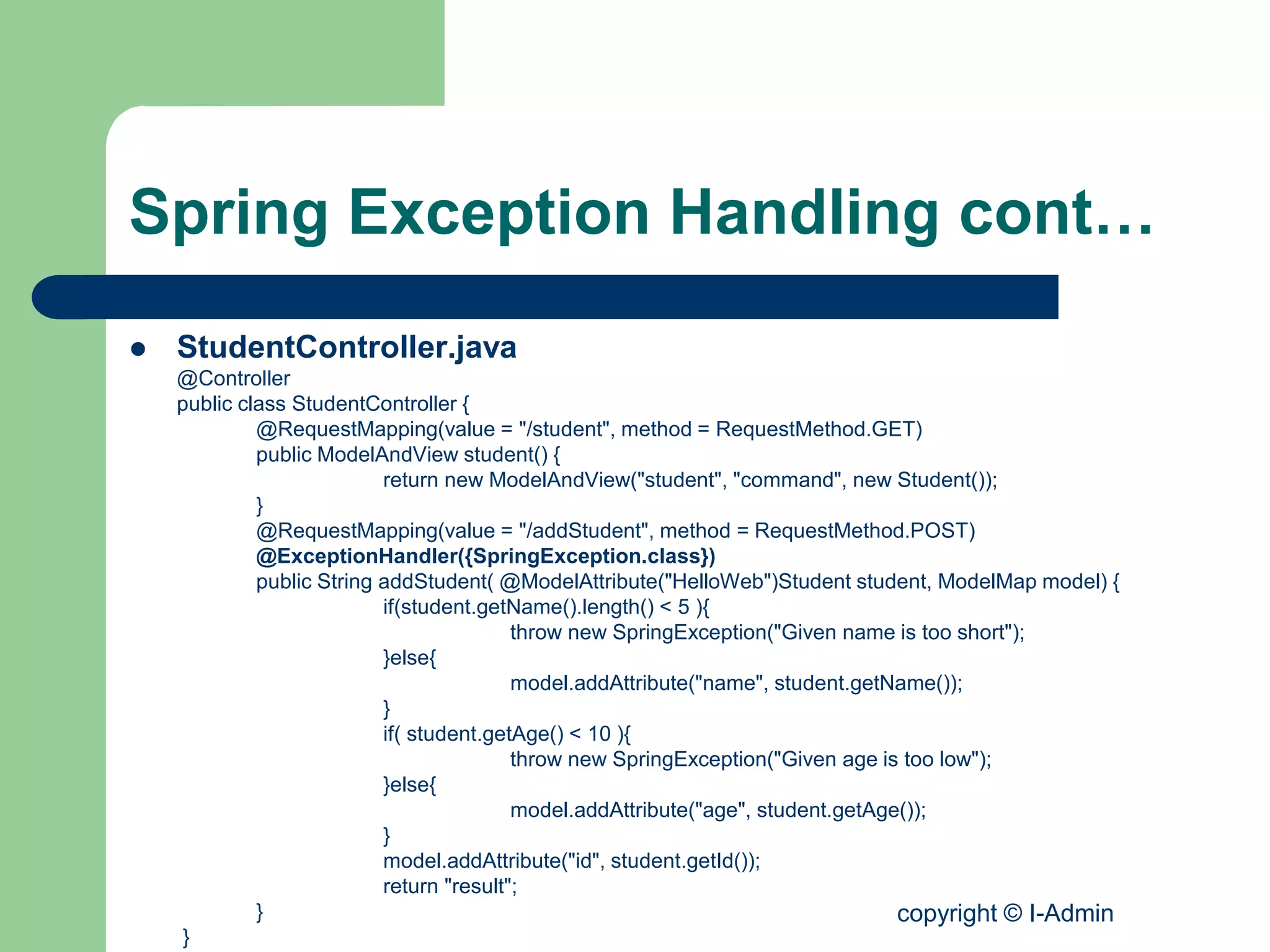 Spring Exception Handling cont…

• StudentController.java

@Controller
public class StudentController {
@RequestMapping(value = "/student", method = RequestMethod.GET)
public ModelAndView student() {
return new ModelAndView("student", "command", new Student());
}
@RequestMapping(value = "/addStudent", method = RequestMethod.POST)
@ExceptionHandler({SpringException.class})
public String addStudent( @ModelAttribute("HelloWeb")Student student, ModelMap model) {
if(student.getName().length() < 5 ){
throw new SpringException("Given name is too short");
}else{
model.addAttribute("name", student.getName());
}
if( student.getAge() < 10 ){
throw new SpringException("Given age is too low");
}else{
model.addAttribute("age", student.getAge());
}
model.addAttribute("id", student.getId());
return "result";
}
}

copyright © I-Admin